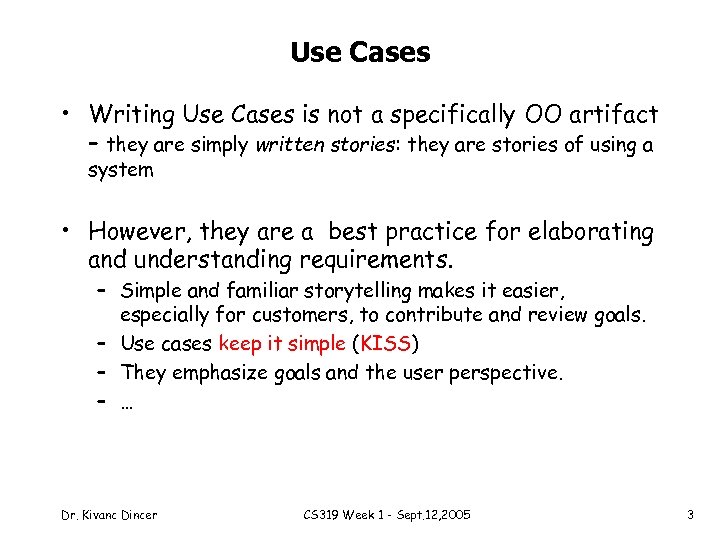 Use Cases

• Writing Use Cases is not a specifically OO artifact – they are simply written stories: they are stories of using a system

• However, they are a best practice for elaborating and understanding requirements.
– Simple and familiar storytelling makes it easier, especially for customers, to contribute and review goals.
– Use cases keep it simple (KISS)
– They emphasize goals and the user perspective.
– …

Dr. Kivanc Dincer
CS319 Week 1 - Sept.12,2005
3